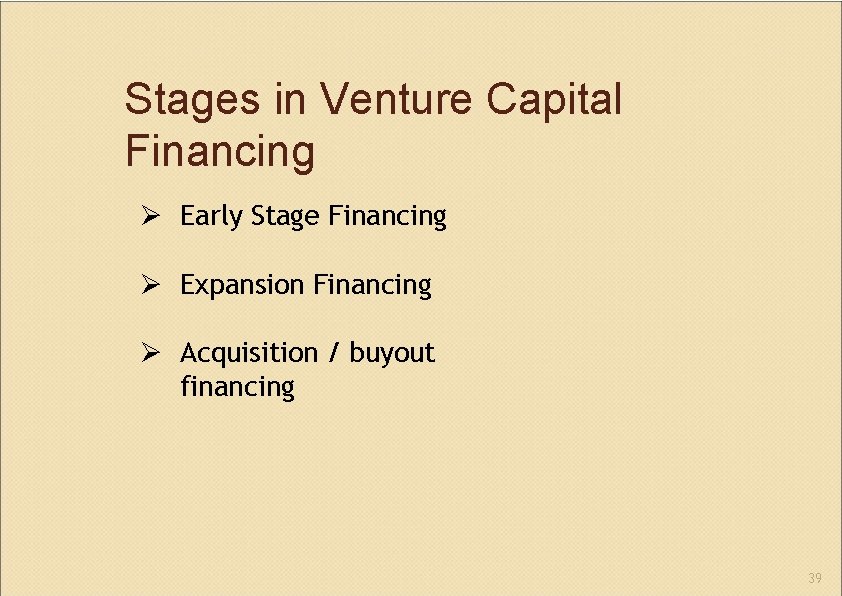 Stages in Venture Capital Financing

➢ Early Stage Financing

➢ Expansion Financing

➢ Acquisition / buyout financing

39